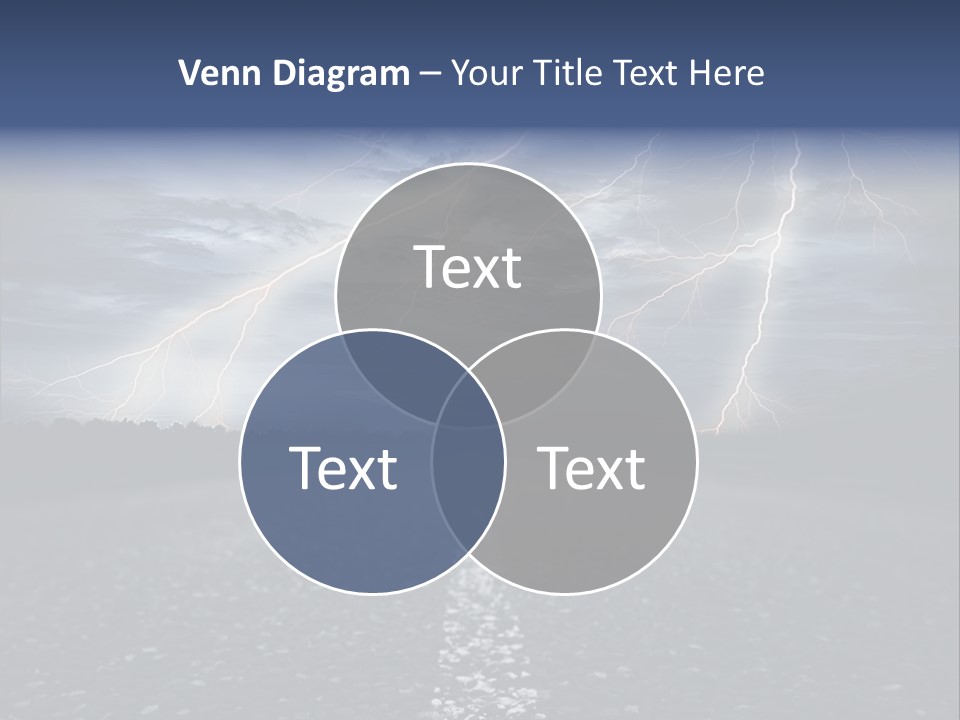 Venn Diagram – Your Title Text Here

Text

Text

Text